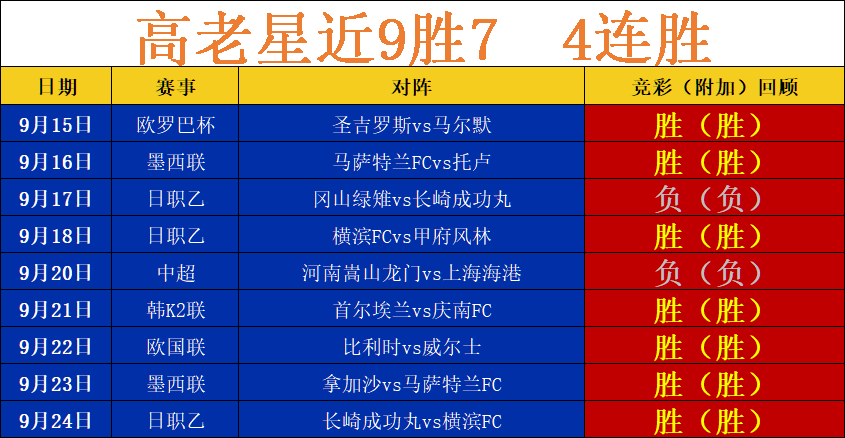 高老星近9胜7　4连胜

| 日期 | 赛事 | 对阵 | 竞彩（附加）回顾 |
|---|---|---|---|
| 9月15日 | 欧罗巴杯 | 圣吉罗斯vs马尔默 | 胜（胜） |
| 9月16日 | 墨西联 | 马萨特兰FCvs托卢 | 胜（胜） |
| 9月17日 | 日职乙 | 冈山绿雉vs长崎成功丸 | 负（负） |
| 9月18日 | 日职乙 | 横滨FCvs甲府风林 | 胜（胜） |
| 9月20日 | 中超 | 河南嵩山龙门vs上海海港 | 负（负） |
| 9月21日 | 韩K2联 | 首尔埃兰vs庆南FC | 胜（胜） |
| 9月22日 | 欧国联 | 比利时vs威尔士 | 胜（胜） |
| 9月23日 | 墨西联 | 拿加沙vs马萨特兰FC | 胜（胜） |
| 9月24日 | 日职乙 | 长崎成功丸vs横滨FC | 胜（胜） |